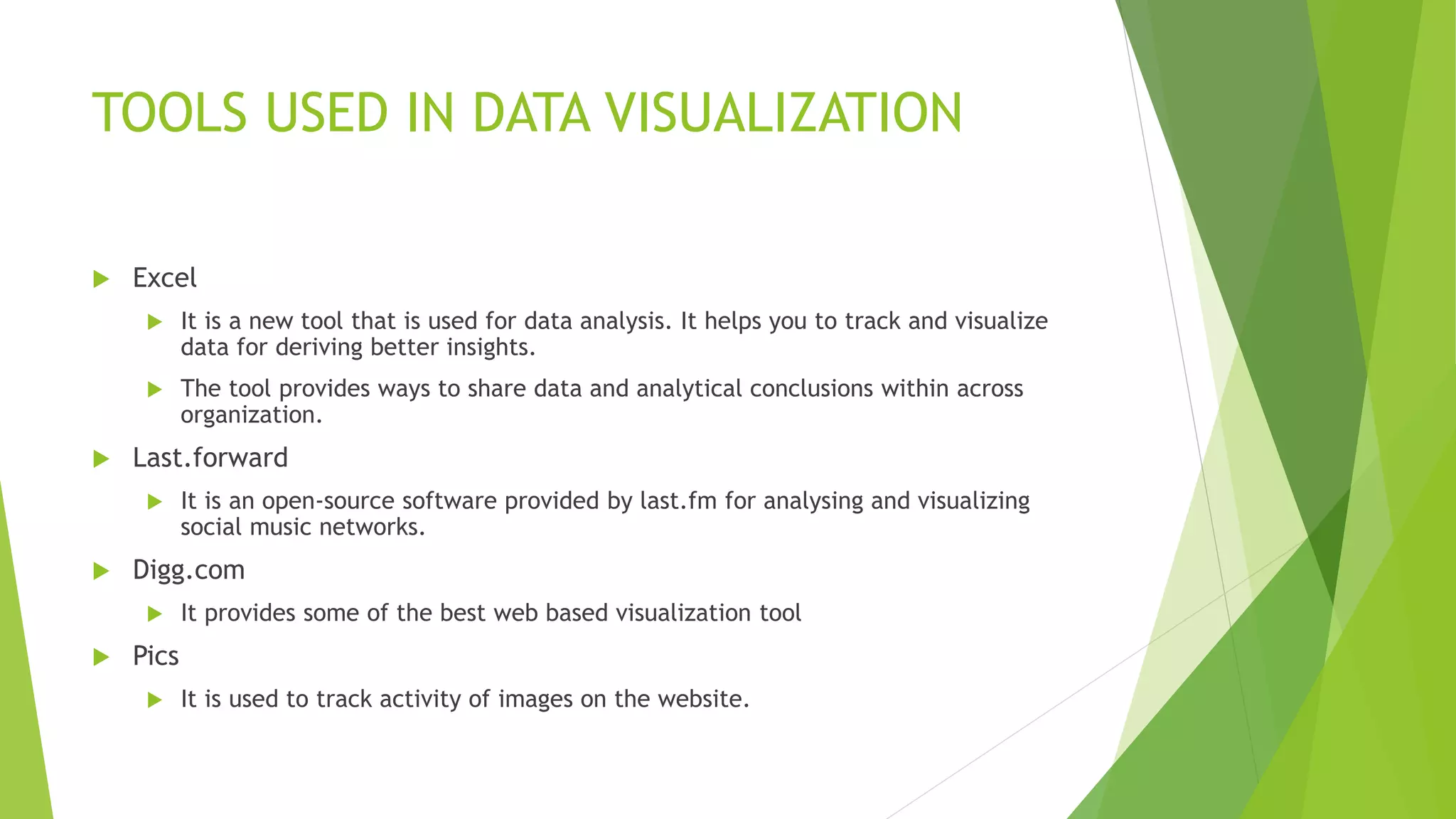 TOOLS USED IN DATA VISUALIZATION

Excel

It is a new tool that is used for data analysis. It helps you to track and visualize data for deriving better insights.

The tool provides ways to share data and analytical conclusions within across organization.

Last.forward

It is an open-source software provided by last.fm for analysing and visualizing social music networks.

Digg.com

It provides some of the best web based visualization tool

Pics

It is used to track activity of images on the website.